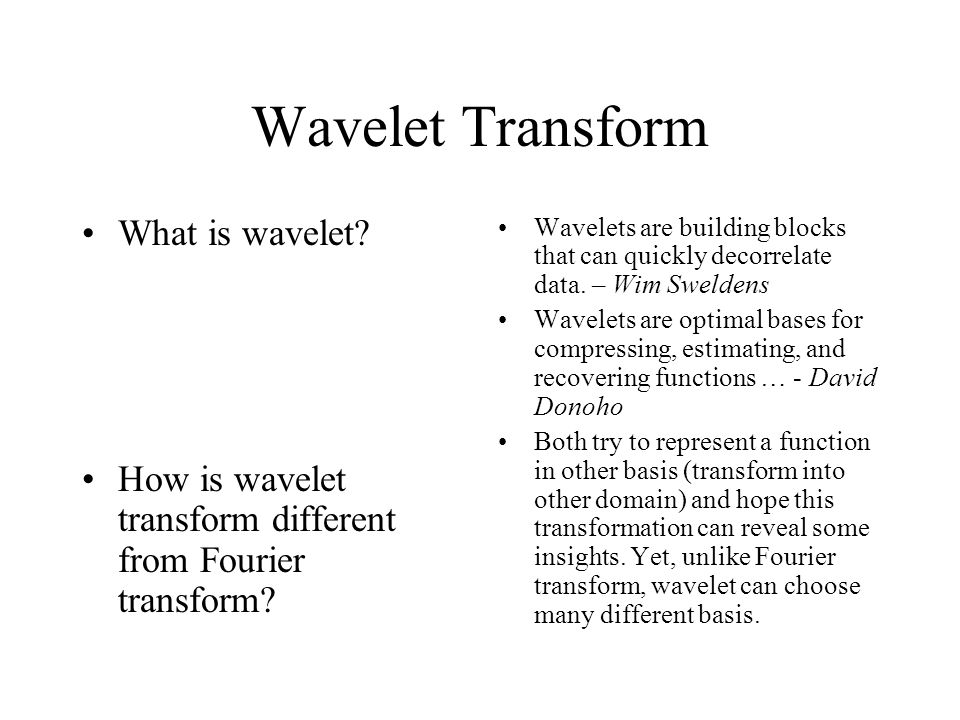 Wavelet Transform

• What is wavelet?

• How is wavelet transform different from Fourier transform?

• Wavelets are building blocks that can quickly decorrelate data. – Wim Sweldens

• Wavelets are optimal bases for compressing, estimating, and recovering functions … - David Donoho

• Both try to represent a function in other basis (transform into other domain) and hope this transformation can reveal some insights. Yet, unlike Fourier transform, wavelet can choose many different basis.